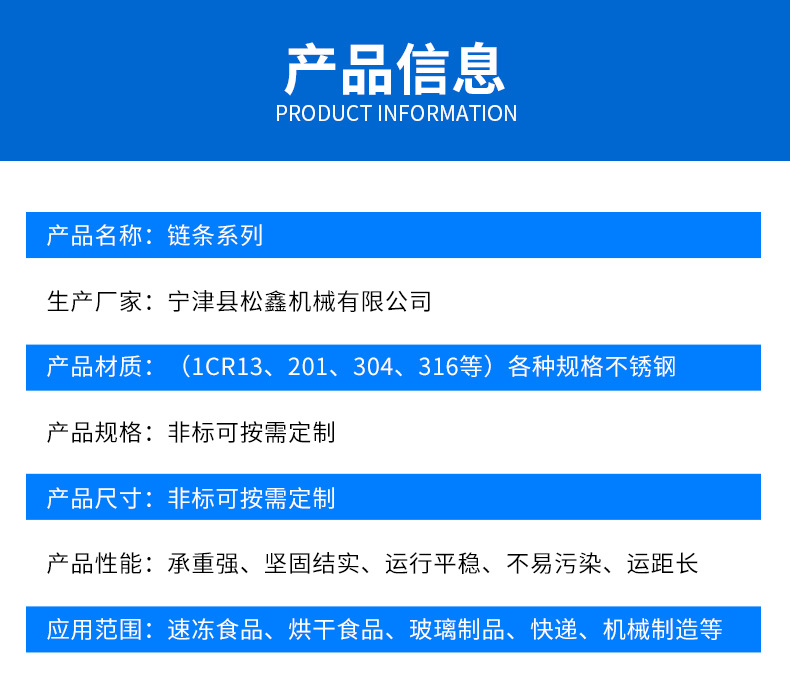 产品信息
PRODUCT INFORMATION

产品名称：链条系列

生产厂家：宁津县松鑫机械有限公司

产品材质：（1CR13、201、304、316等）各种规格不锈钢

产品规格：非标可按需定制

产品尺寸：非标可按需定制

产品性能：承重强、坚固结实、运行平稳、不易污染、运距长

应用范围：速冻食品、烘干食品、玻璃制品、快递、机械制造等